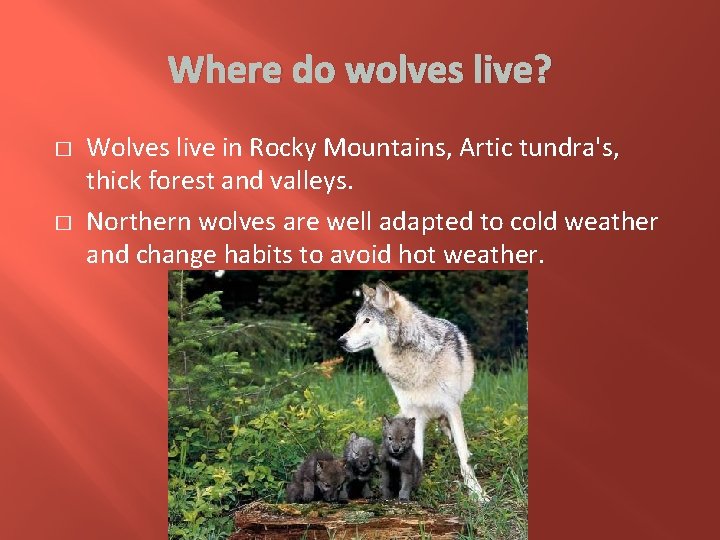 Where do wolves live?

□ Wolves live in Rocky Mountains, Artic tundra's, thick forest and valleys.

□ Northern wolves are well adapted to cold weather and change habits to avoid hot weather.